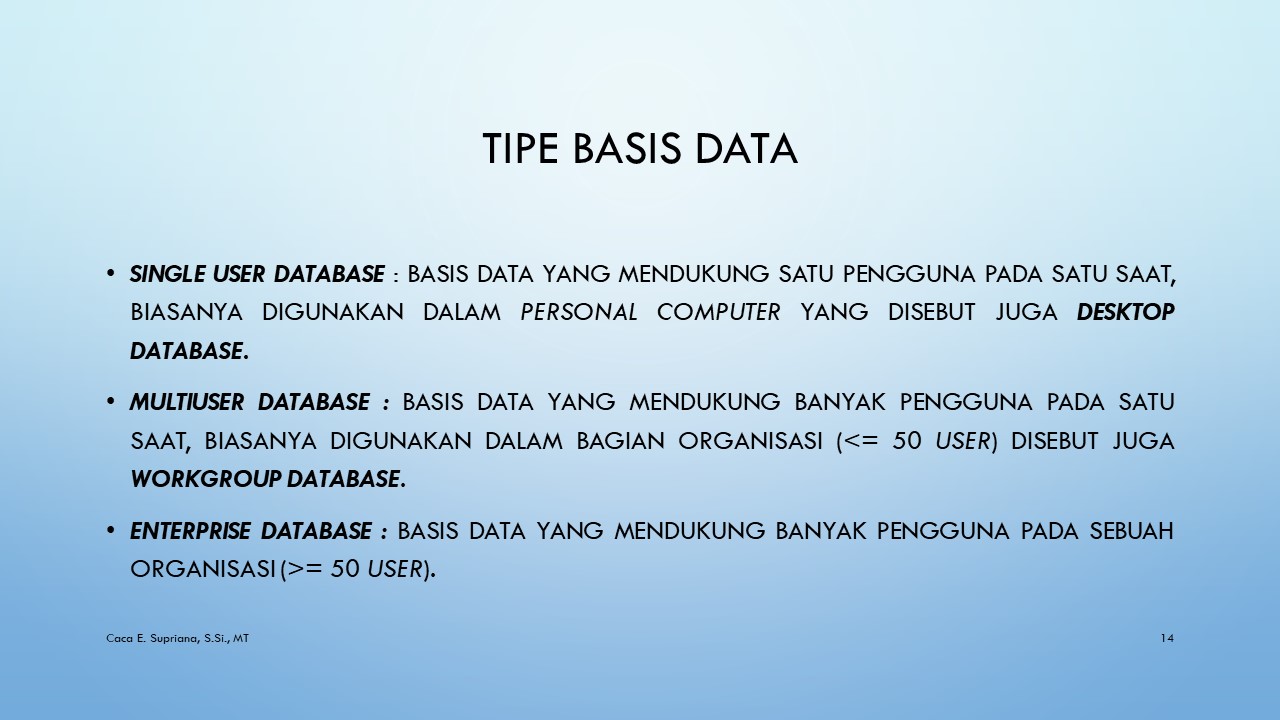 TIPE BASIS DATA

• SINGLE USER DATABASE : BASIS DATA YANG MENDUKUNG SATU PENGGUNA PADA SATU SAAT, BIASANYA DIGUNAKAN DALAM PERSONAL COMPUTER YANG DISEBUT JUGA DESKTOP DATABASE.

• MULTIUSER DATABASE : BASIS DATA YANG MENDUKUNG BANYAK PENGGUNA PADA SATU SAAT, BIASANYA DIGUNAKAN DALAM BAGIAN ORGANISASI (<= 50 USER) DISEBUT JUGA WORKGROUP DATABASE.

• ENTERPRISE DATABASE : BASIS DATA YANG MENDUKUNG BANYAK PENGGUNA PADA SEBUAH ORGANISASI (>= 50 USER).

Caca E. Supriana, S.Si., MT

14